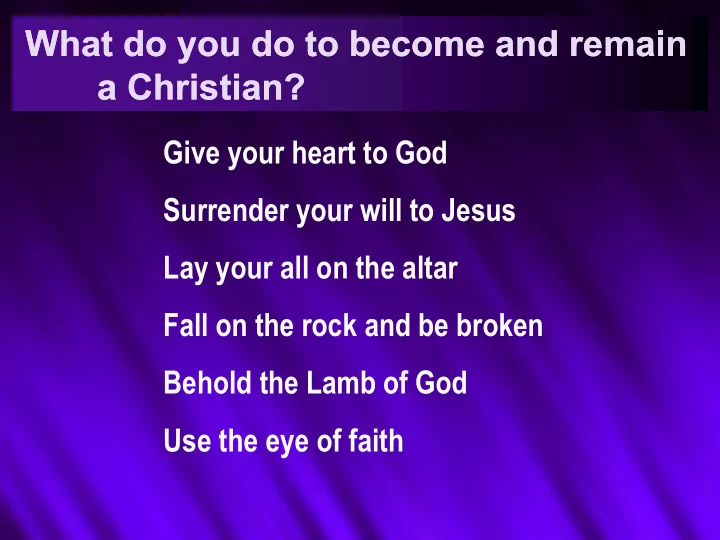 What do you do to become and remain a Christian?

Give your heart to God

Surrender your will to Jesus

Lay your all on the altar

Fall on the rock and be broken

Behold the Lamb of God

Use the eye of faith